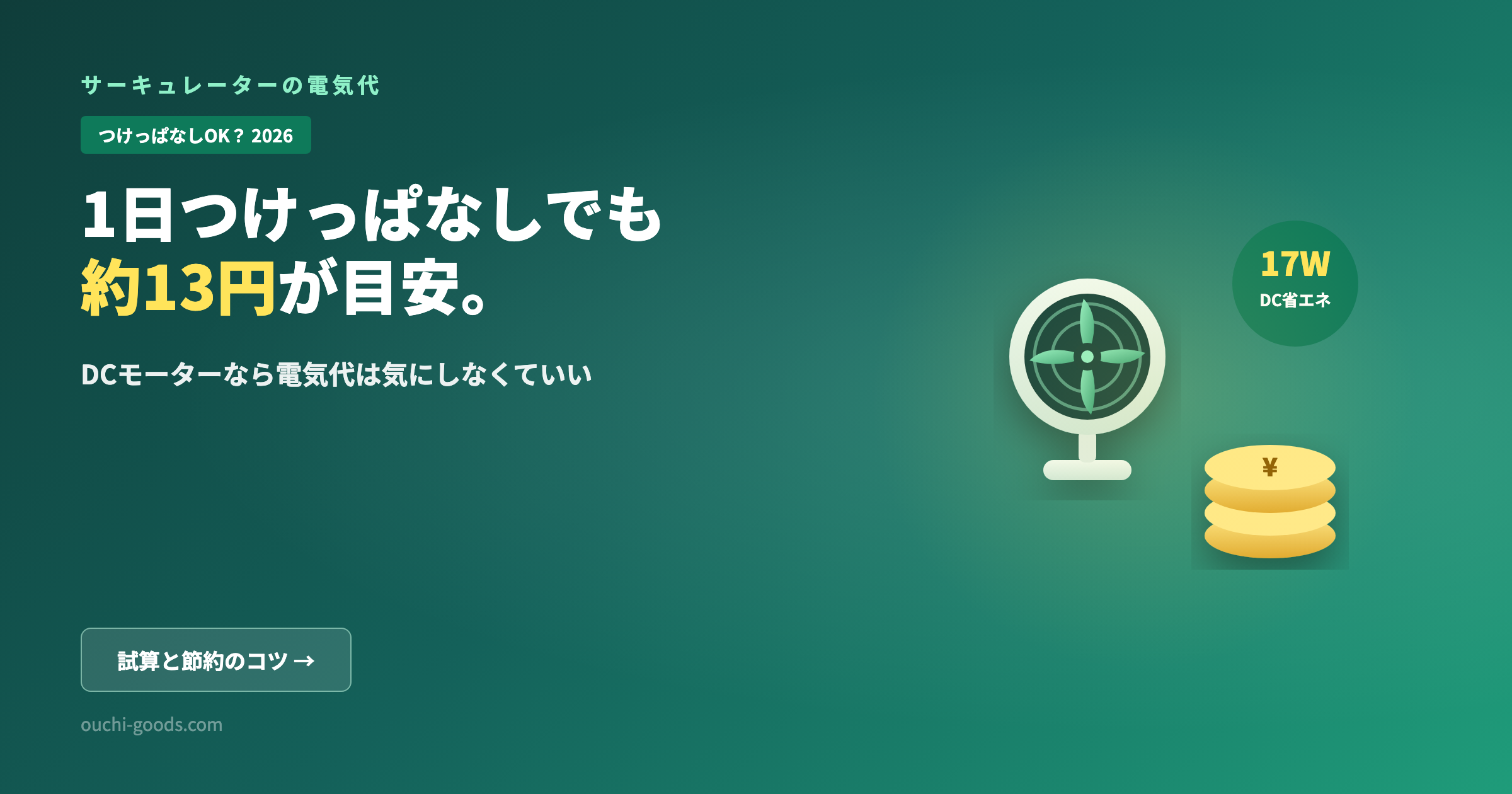 サーキュレーターの電気代

つけっぱなしOK？ 2026

1日つけっぱなしでも
約13円が目安。

DCモーターなら電気代は気にしなくていい

17W
DC省エネ

¥

試算と節約のコツ →

ouchi-goods.com